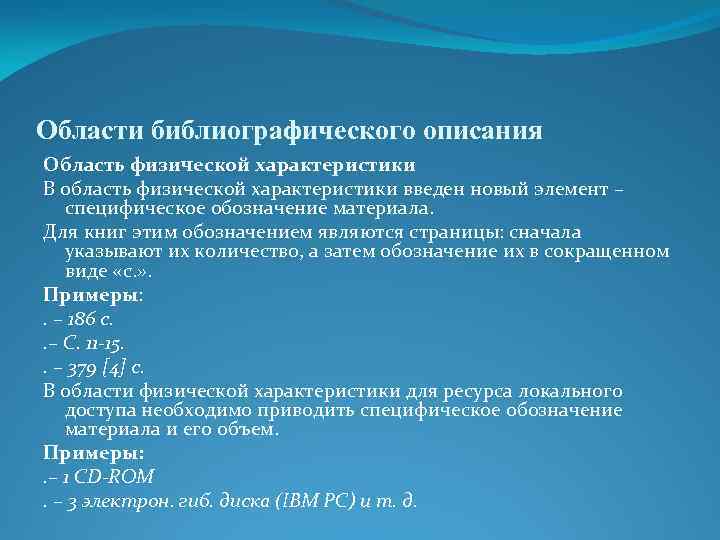 Области библиографического описания

Область физической характеристики

В область физической характеристики введен новый элемент – специфическое обозначение материала.

Для книг этим обозначением являются страницы: сначала указывают их количество, а затем обозначение их в сокращенном виде «с.».

Примеры:

. – 186 с.

.– С. 11-15.

. – 379 [4] с.

В области физической характеристики для ресурса локального доступа необходимо приводить специфическое обозначение материала и его объем.

Примеры:

.– 1 CD-ROM

. – 3 электрон. гиб. диска (IBM PC) и т. д.